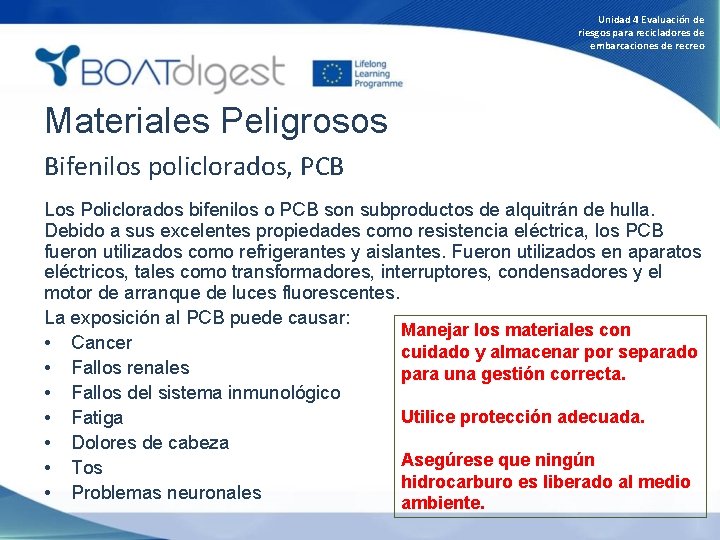 Unidad 4 Evaluación de riesgos para recicladores de embarcaciones de recreo

BOATdigest

Lifelong Learning Programme

Materiales Peligrosos

Bifenilos policlorados, PCB

Los Policlorados bifenilos o PCB son subproductos de alquitrán de hulla. Debido a sus excelentes propiedades como resistencia eléctrica, los PCB fueron utilizados como refrigerantes y aislantes. Fueron utilizados en aparatos eléctricos, tales como transformadores, interruptores, condensadores y el motor de arranque de luces fluorescentes.

La exposición al PCB puede causar:
• Cancer
• Fallos renales
• Fallos del sistema inmunológico
• Fatiga
• Dolores de cabeza
• Tos
• Problemas neuronales

Manejar los materiales con cuidado y almacenar por separado para una gestión correcta.

Utilice protección adecuada.

Asegúrese que ningún hidrocarburo es liberado al medio ambiente.